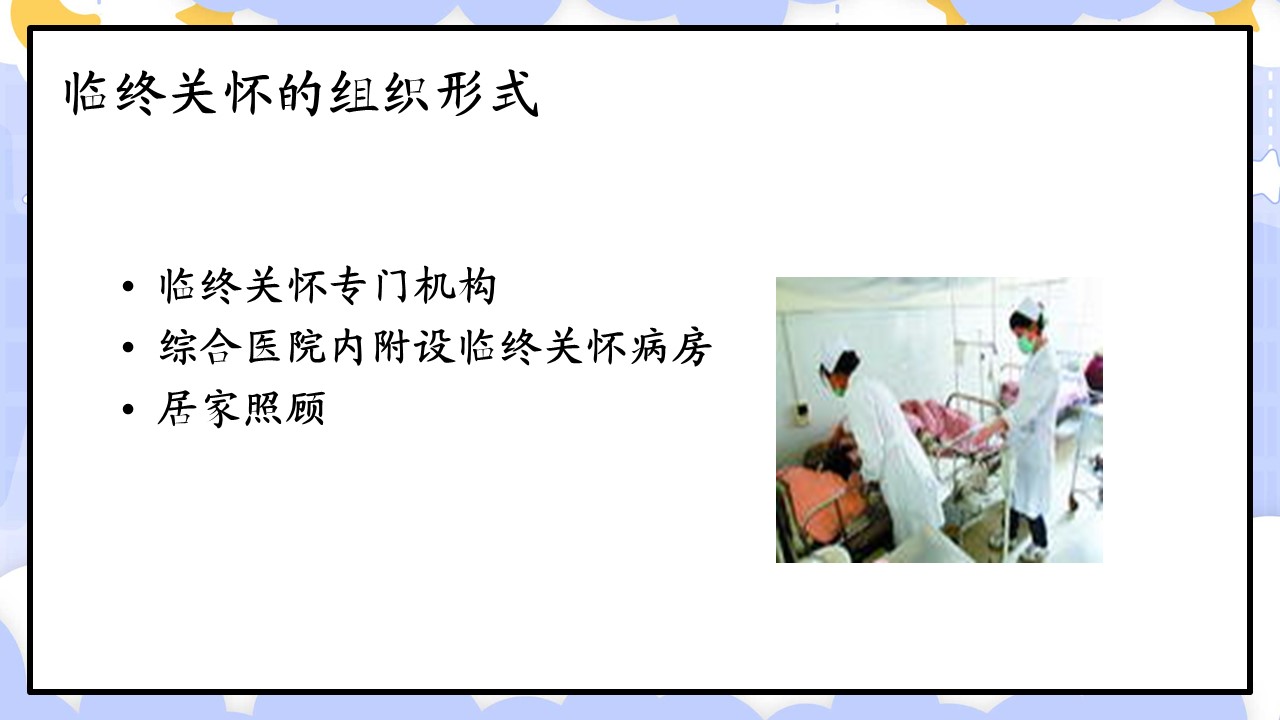 临终关怀的组织形式

• 临终关怀专门机构
• 综合医院内附设临终关怀病房
• 居家照顾